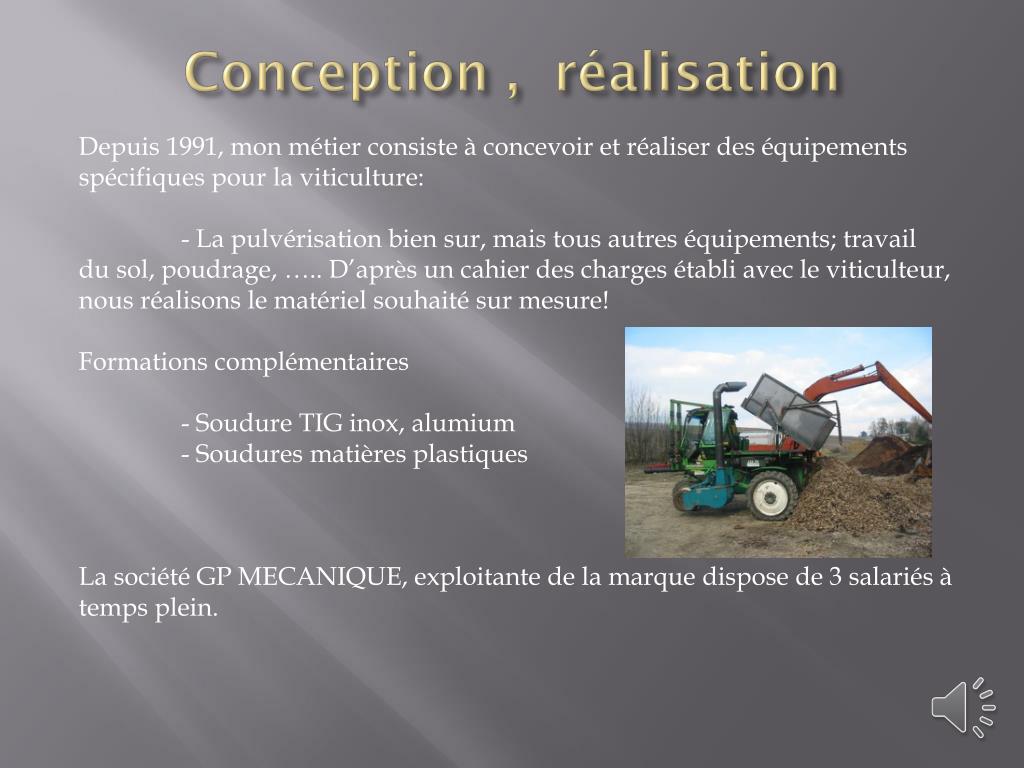 Conception , réalisation

Depuis 1991, mon métier consiste à concevoir et réaliser des équipements spécifiques pour la viticulture:

- La pulvérisation bien sur, mais tous autres équipements; travail du sol, poudrage, ….. D’après un cahier des charges établi avec le viticulteur, nous réalisons le matériel souhaité sur mesure!

Formations complémentaires

- Soudure TIG inox, alumium
- Soudures matières plastiques

La société GP MECANIQUE, exploitante de la marque dispose de 3 salariés à temps plein.